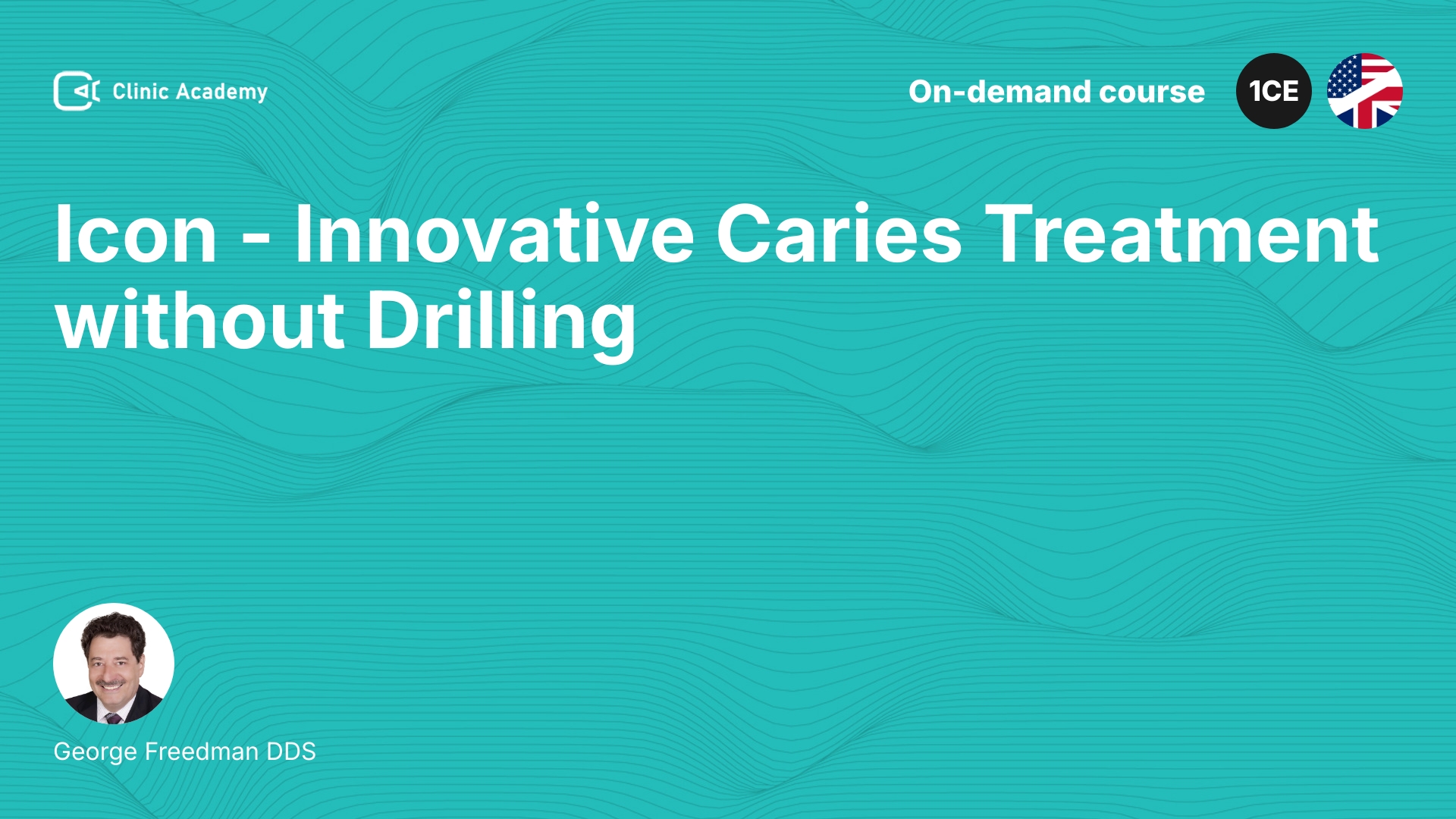 Clinic Academy

On-demand course

1CE

Icon - Innovative Caries Treatment without Drilling

George Freedman DDS